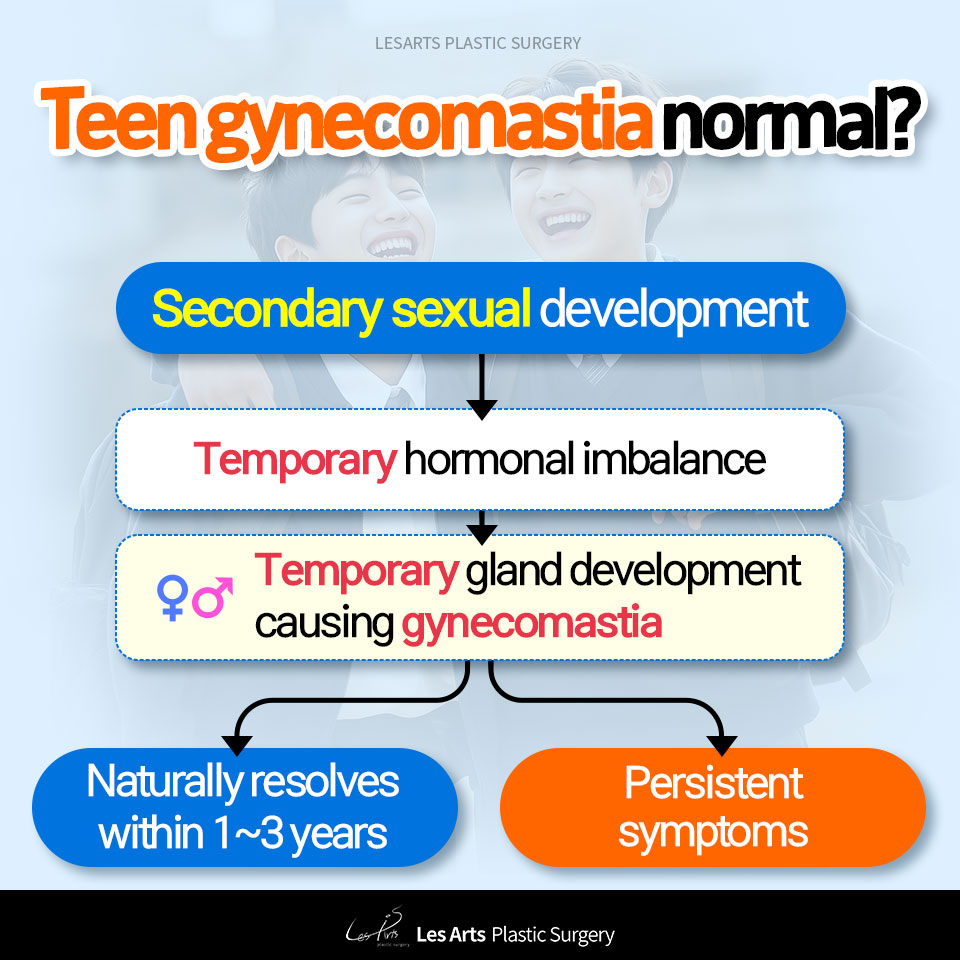 LESARTS PLASTIC SURGERY

Teen gynecomastia normal?

Secondary sexual development

Temporary hormonal imbalance

♀♂ Temporary gland development causing gynecomastia

Naturally resolves within 1~3 years

Persistent symptoms

Les Arts plastic surgery Les Arts Plastic Surgery